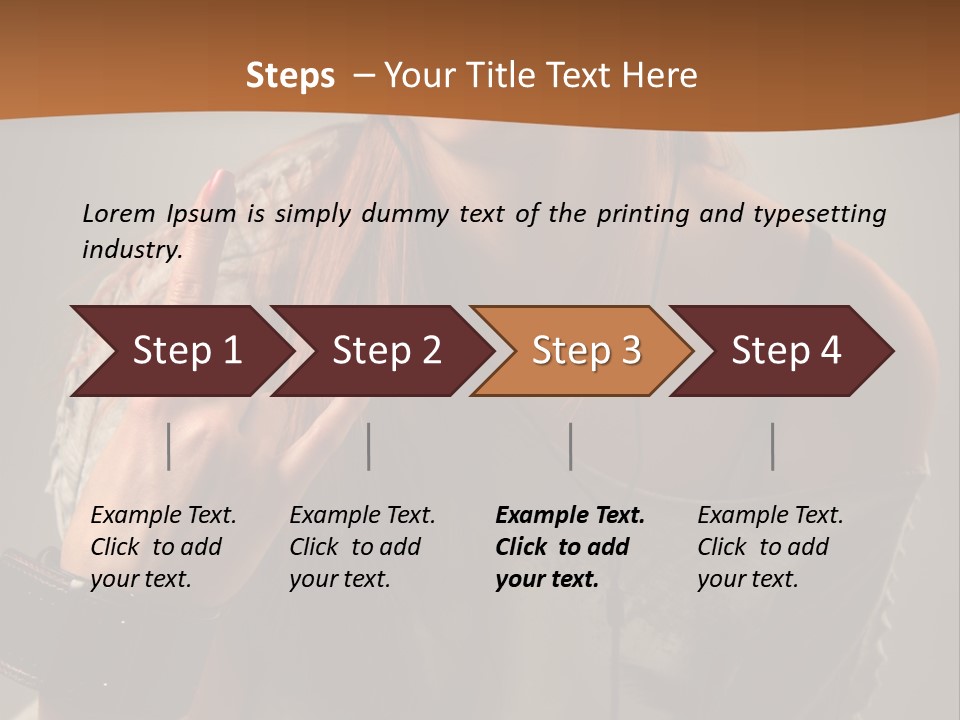 Steps – Your Title Text Here

Lorem Ipsum is simply dummy text of the printing and typesetting industry.

Step 1

Step 2

Step 3

Step 4

Example Text. Click to add your text.

Example Text. Click to add your text.

Example Text. Click to add your text.

Example Text. Click to add your text.